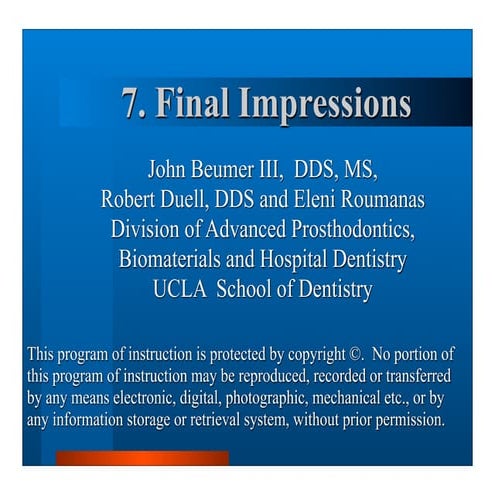 7. Final Impressions

John Beumer III, DDS, MS,
Robert Duell, DDS and Eleni Roumanas
Division of Advanced Prosthodontics,
Biomaterials and Hospital Dentistry
UCLA School of Dentistry

This program of instruction is protected by copyright ©. No portion of this program of instruction may be reproduced, recorded or transferred by any means electronic, digital, photographic, mechanical etc., or by any information storage or retrieval system, without prior permission.